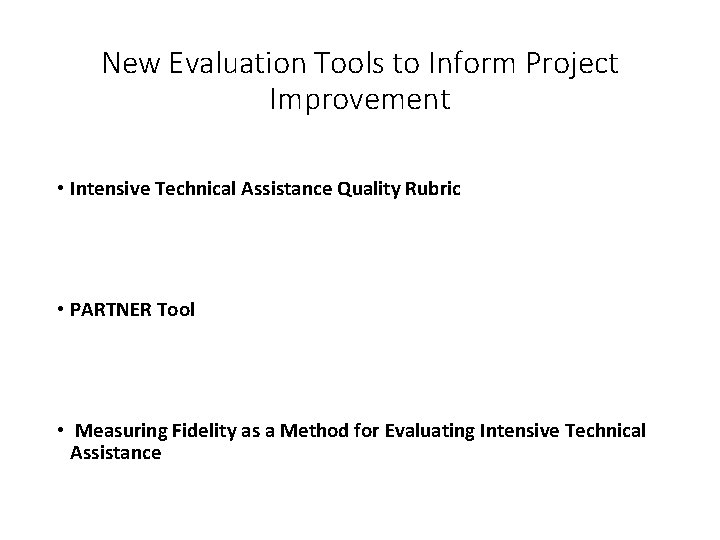 New Evaluation Tools to Inform Project Improvement

• Intensive Technical Assistance Quality Rubric

• PARTNER Tool

• Measuring Fidelity as a Method for Evaluating Intensive Technical Assistance